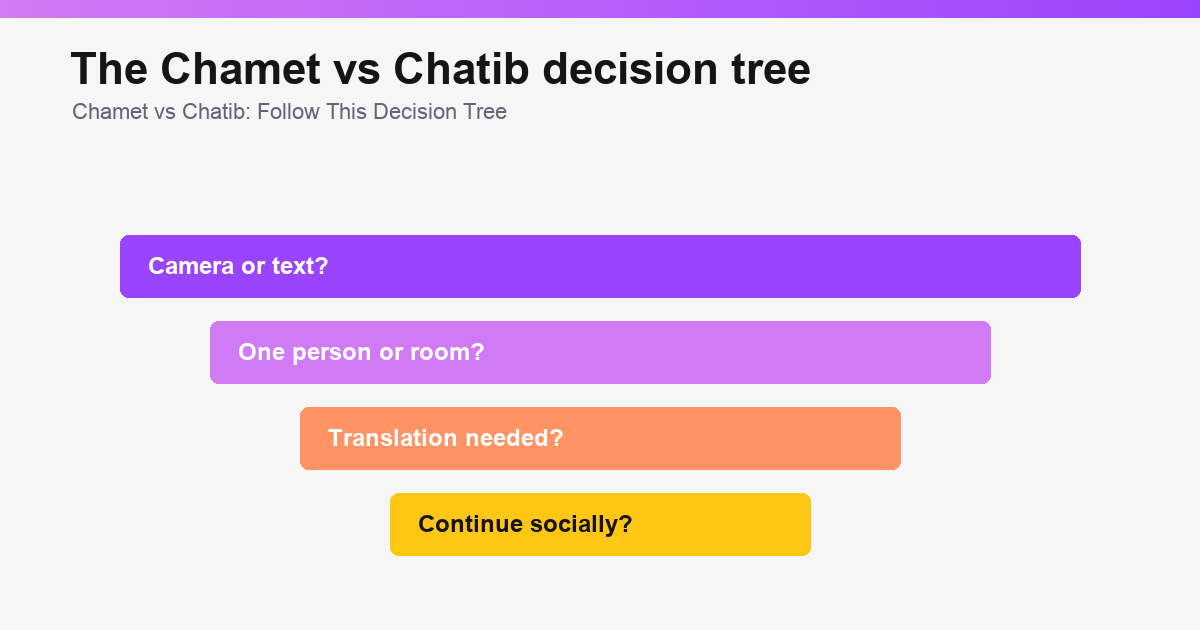 The Chamet vs Chatib decision tree

Chamet vs Chatib: Follow This Decision Tree

Camera or text?

One person or room?

Translation needed?

Continue socially?